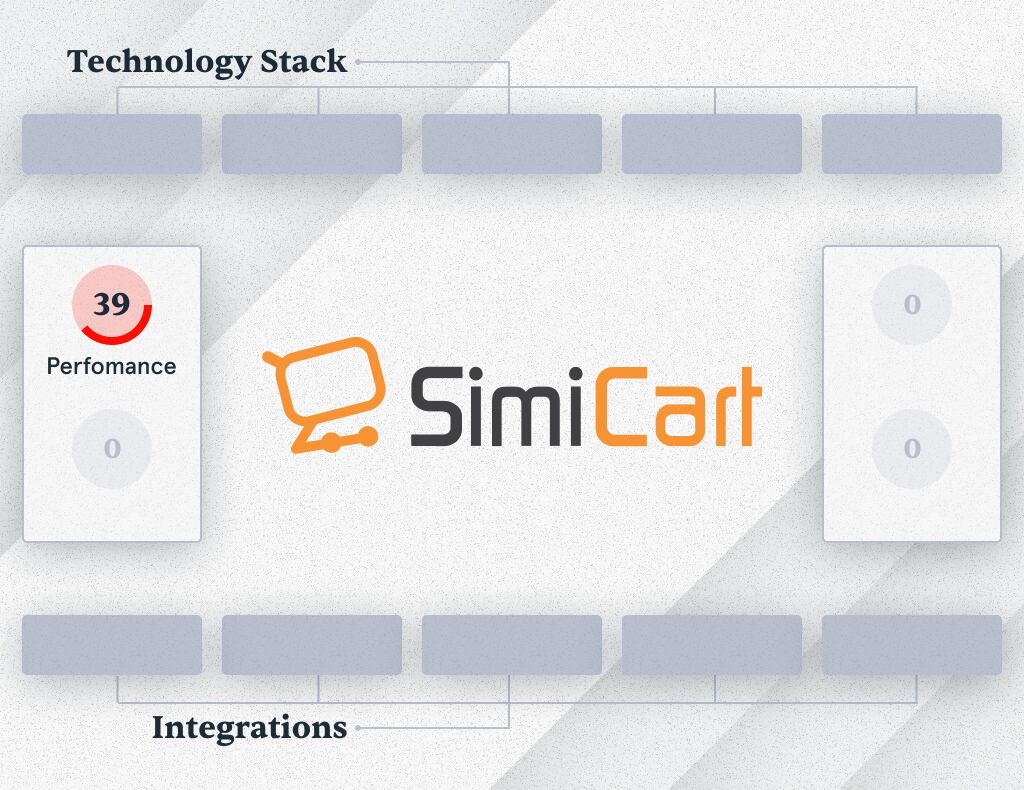 Technology Stack

39
Perfomance

0

SimiCart

0

0

Integrations